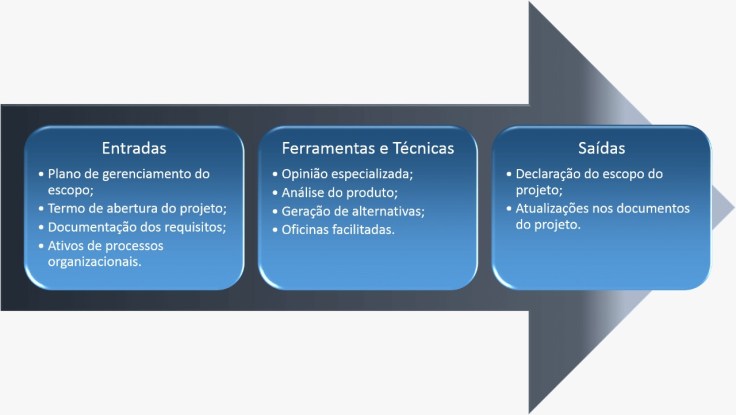 Entradas
• Plano de gerenciamento do escopo;
• Termo de abertura do projeto;
• Documentação dos requisitos;
• Ativos de processos organizacionais.

Ferramentas e Técnicas
• Opinião especializada;
• Análise do produto;
• Geração de alternativas;
• Oficinas facilitadas.

Saídas
• Declaração do escopo do projeto;
• Atualizações nos documentos do projeto.